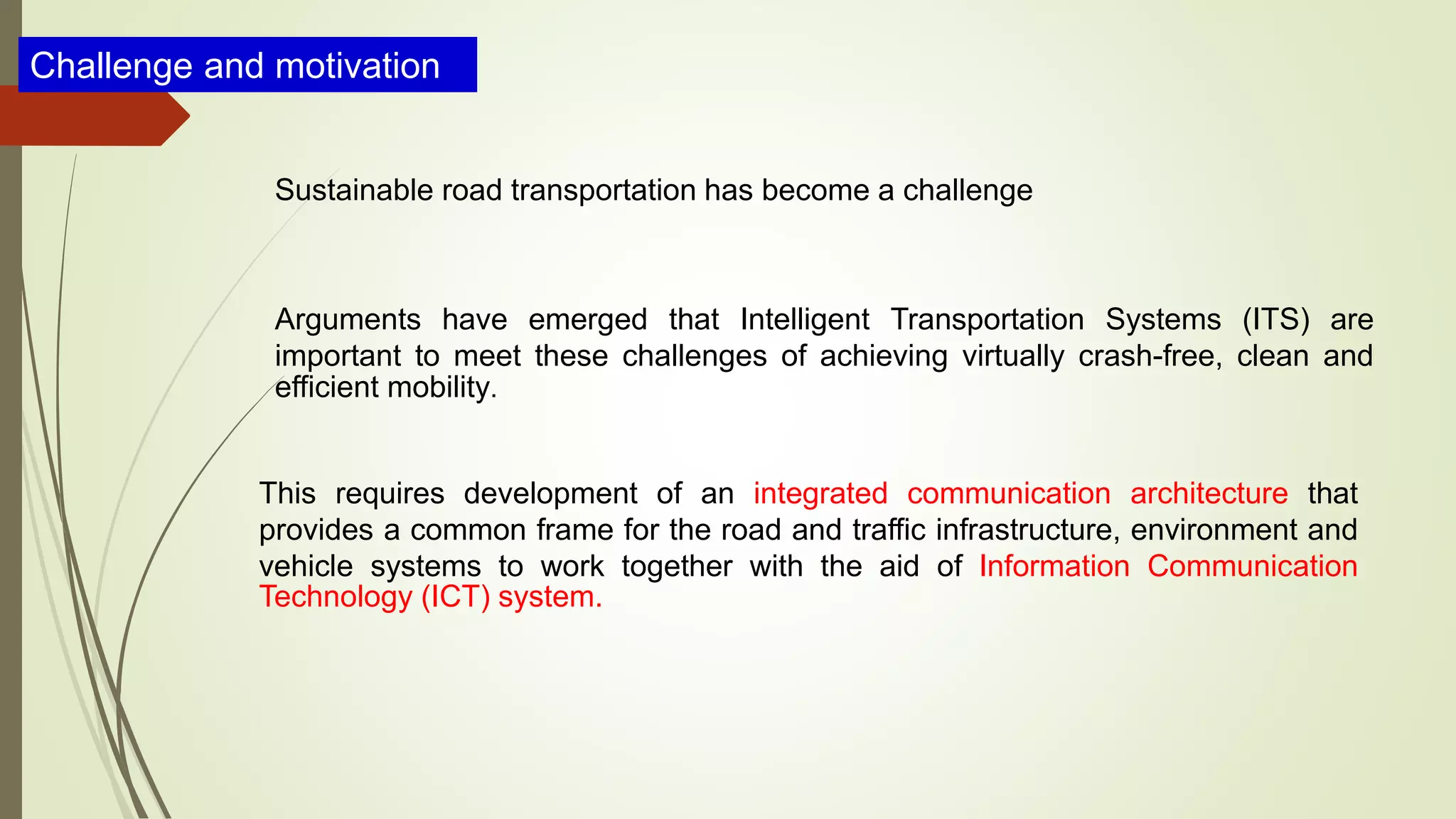 Challenge and motivation

Sustainable road transportation has become a challenge

Arguments have emerged that Intelligent Transportation Systems (ITS) are important to meet these challenges of achieving virtually crash-free, clean and efficient mobility.

This requires development of an integrated communication architecture that provides a common frame for the road and traffic infrastructure, environment and vehicle systems to work together with the aid of Information Communication Technology (ICT) system.